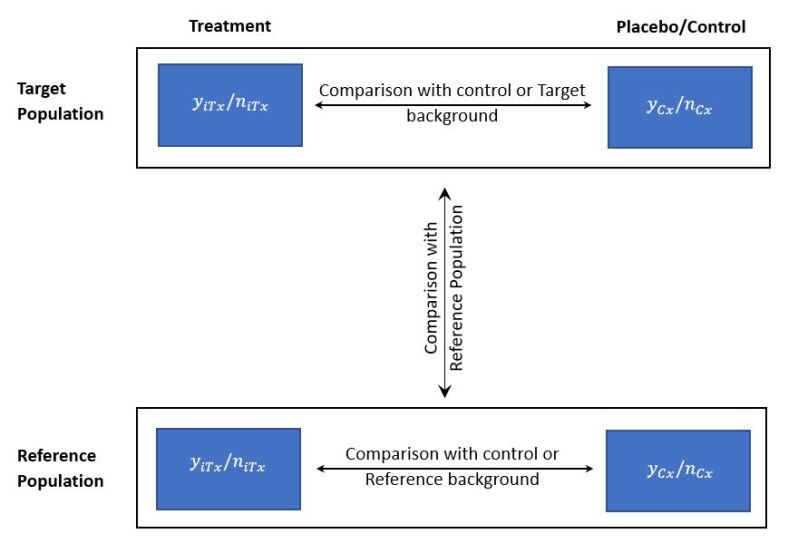 Treatment

Placebo/Control

Target Population

$y_{iTx}/n_{iTx}$

Comparison with control or Target background

$y_{Cx}/n_{Cx}$

Comparison with Reference Population

Reference Population

$y_{iTx}/n_{iTx}$

Comparison with control or Reference background

$y_{Cx}/n_{Cx}$